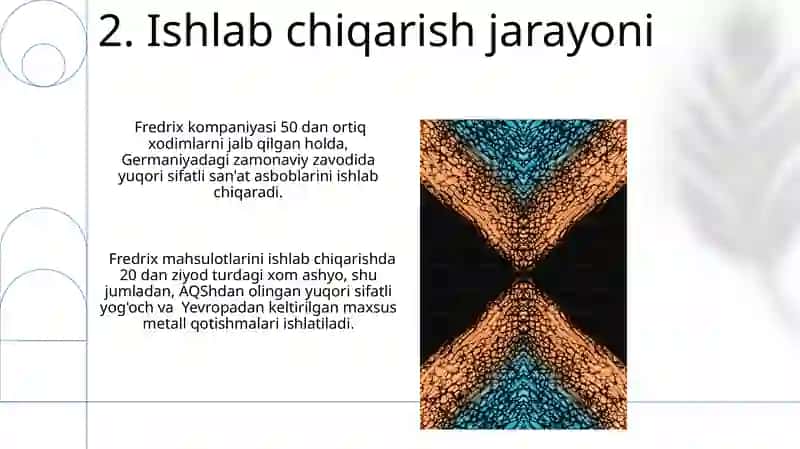 2. Ishlab chiqarish jarayoni

Fredrix kompaniyasi 50 dan ortiq xodimlarni jalb qilgan holda, Germaniyadagi zamonaviy zavodida yuqori sifatli san'at asboblarini ishlab chiqaradi.

Fredrix mahsulotlarini ishlab chiqarishda 20 dan ziyod turdagi xom ashyo, shu jumladan, AQShdan olingan yuqori sifatli yog'och va Yevropadan keltirilgan maxsus metall qotishmalari ishlatiladi.